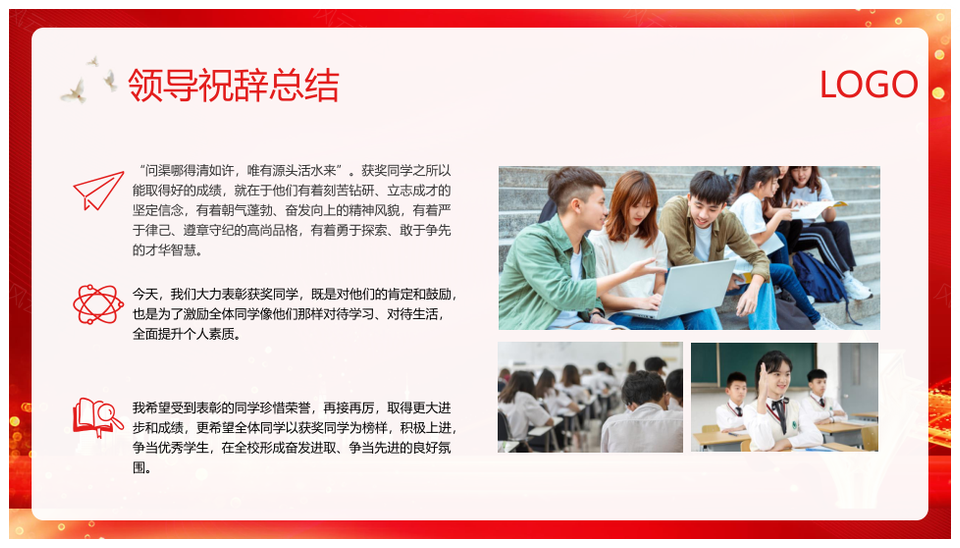 领导祝辞总结

LOGO

“问渠哪得清如许，唯有源头活水来”。获奖同学之所以能取得好的成绩，就在于他们有着刻苦钻研、立志成才的坚定信念，有着朝气蓬勃、奋发向上的精神风貌，有着严于律己、遵章守纪的高尚品格，有着勇于探索、敢于争先的才华智慧。

今天，我们大力表彰获奖同学，既是对他们的肯定和鼓励，也是为了激励全体同学像他们那样对待学习、对待生活，全面提升个人素质。

我希望受到表彰的同学珍惜荣誉，再接再厉，取得更大进步和成绩，更希望全体同学以获奖同学为榜样，积极上进，争当优秀学生，在全校形成奋发进取、争当先进的良好氛围。